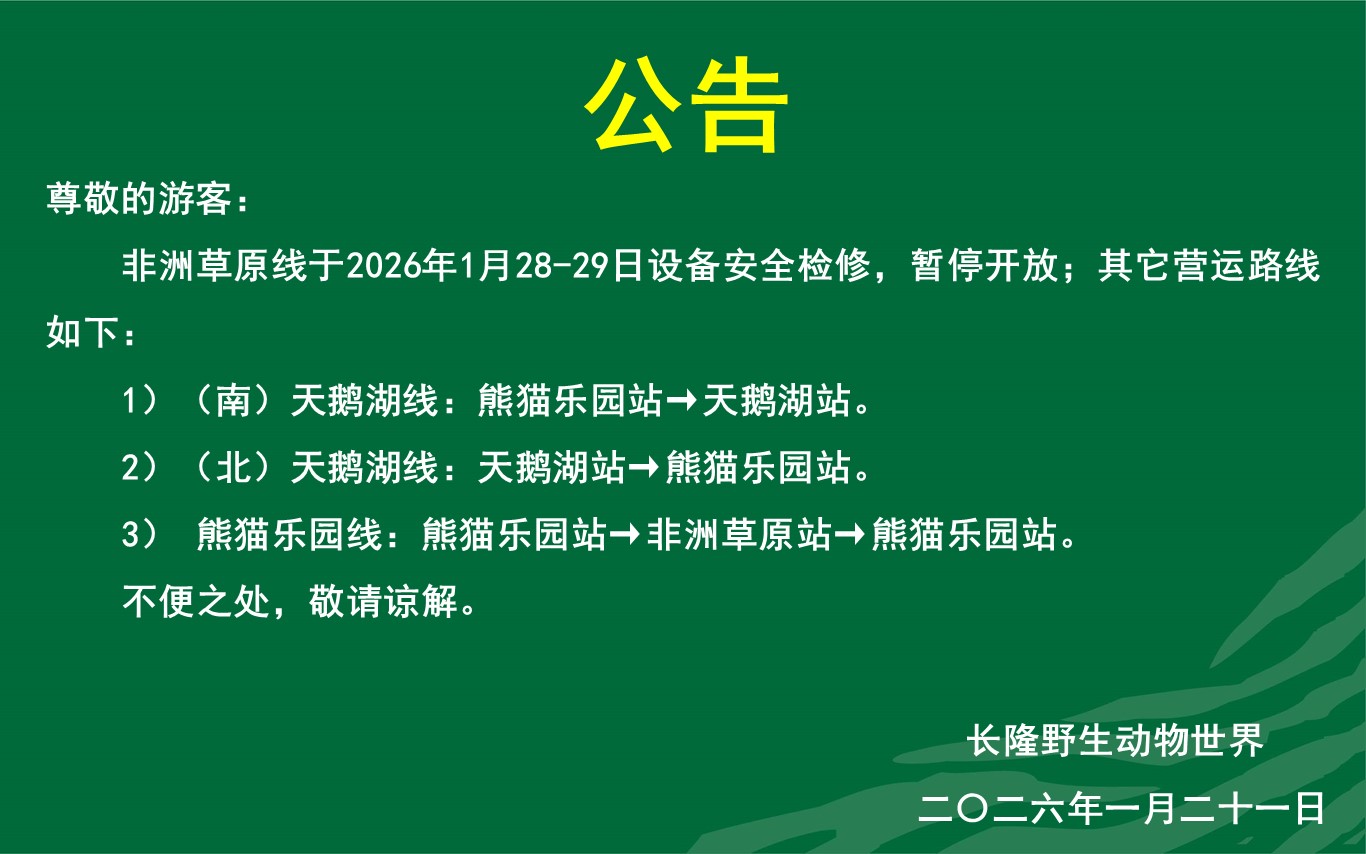 公告

尊敬的游客：

非洲草原线于2026年1月28-29日设备安全检修，暂停开放；其它营运路线如下：

1）（南）天鹅湖线：熊猫乐园站→天鹅湖站。

2）（北）天鹅湖线：天鹅湖站→熊猫乐园站。

3） 熊猫乐园线：熊猫乐园站→非洲草原站→熊猫乐园站。

不便之处，敬请谅解。

长隆野生动物世界

二〇二六年一月二十一日